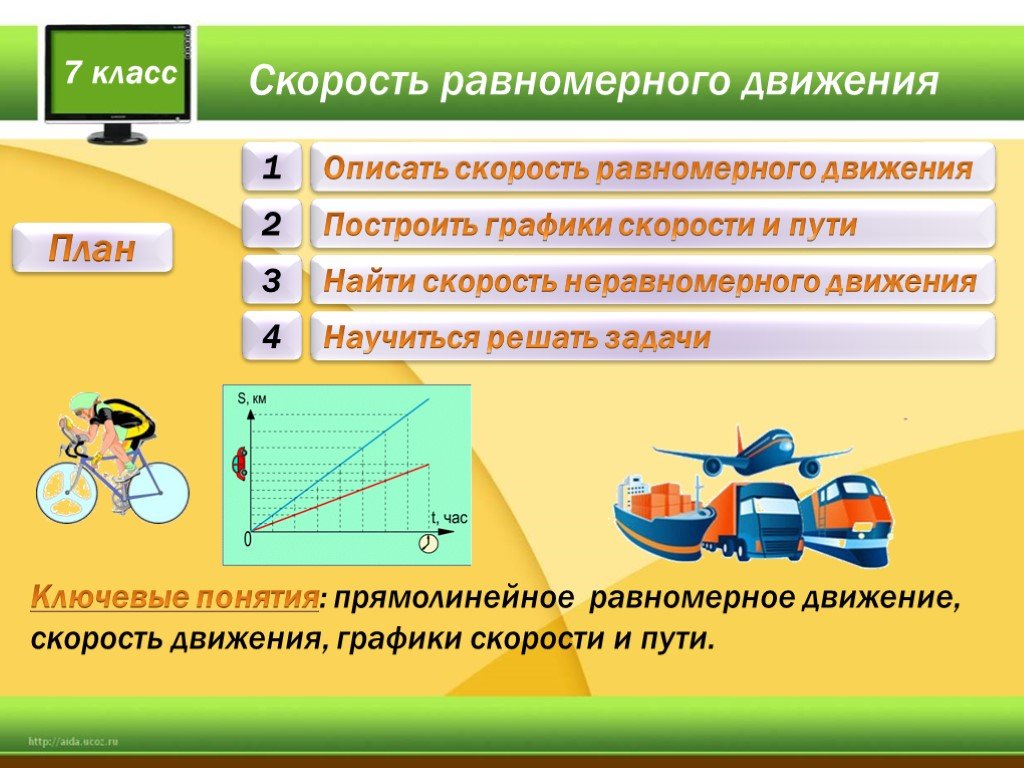 7 класс

Скорость равномерного движения

План

1 Описать скорость равномерного движения

2 Построить графики скорости и пути

3 Найти скорость неравномерного движения

4 Научиться решать задачи

S, км

t, час

0

Ключевые понятия: прямолинейное равномерное движение, скорость движения, графики скорости и пути.

http://aida.ucoz.ru